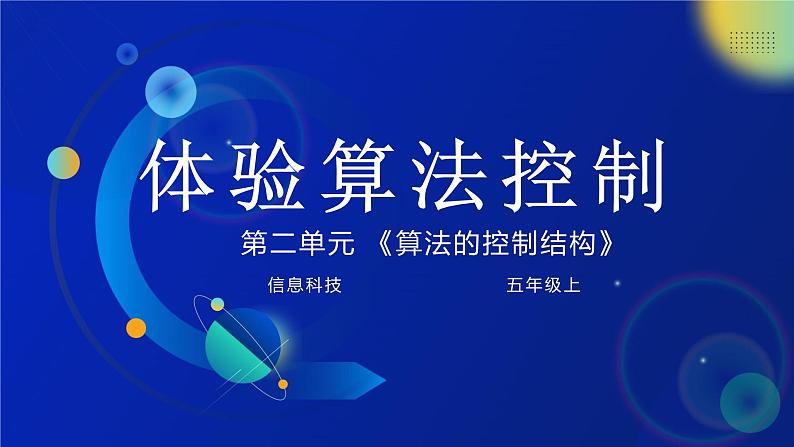 体验算法控制

第二单元 《算法的控制结构》

信息科技

五年级上